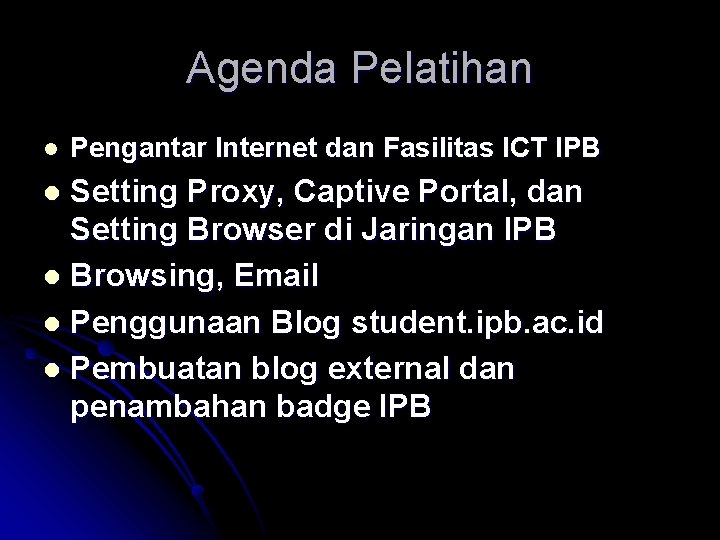 Agenda Pelatihan

- Pengantar Internet dan Fasilitas ICT IPB
- Setting Proxy, Captive Portal, dan Setting Browser di Jaringan IPB
- Browsing, Email
- Penggunaan Blog student.ipb.ac.id
- Pembuatan blog external dan penambahan badge IPB